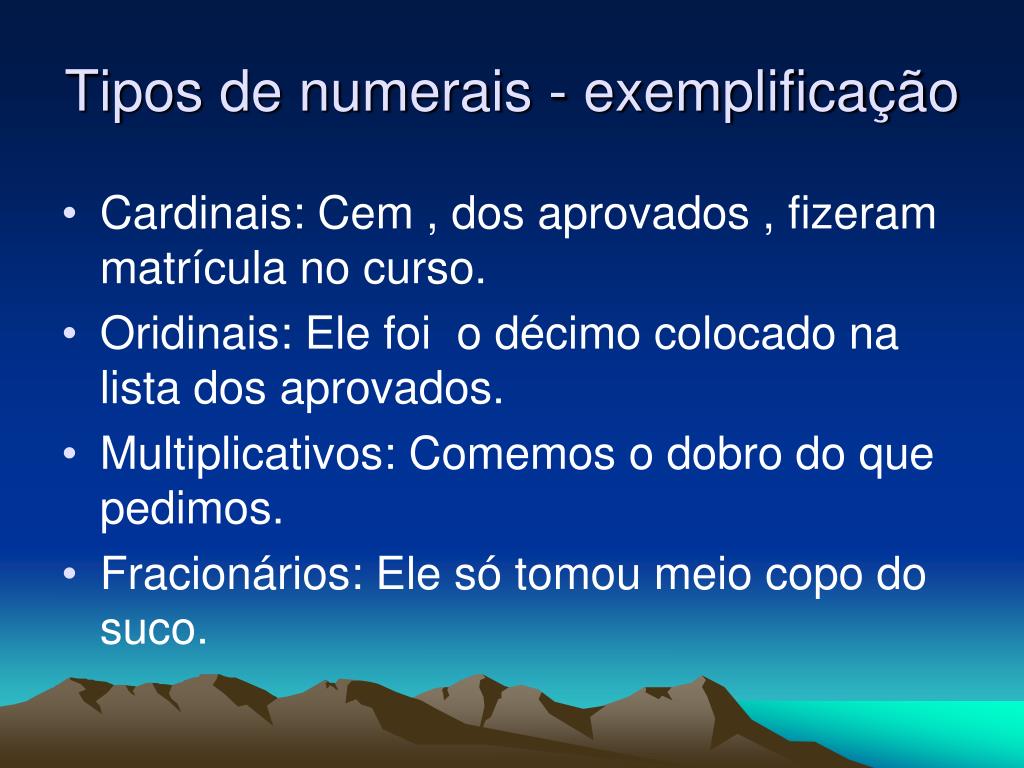 Tipos de numerais - exemplificação

• Cardinais: Cem , dos aprovados , fizeram matrícula no curso.
• Oridinais: Ele foi  o décimo colocado na lista dos aprovados.
• Multiplicativos: Comemos o dobro do que pedimos.
• Fracionários: Ele só tomou meio copo do suco.